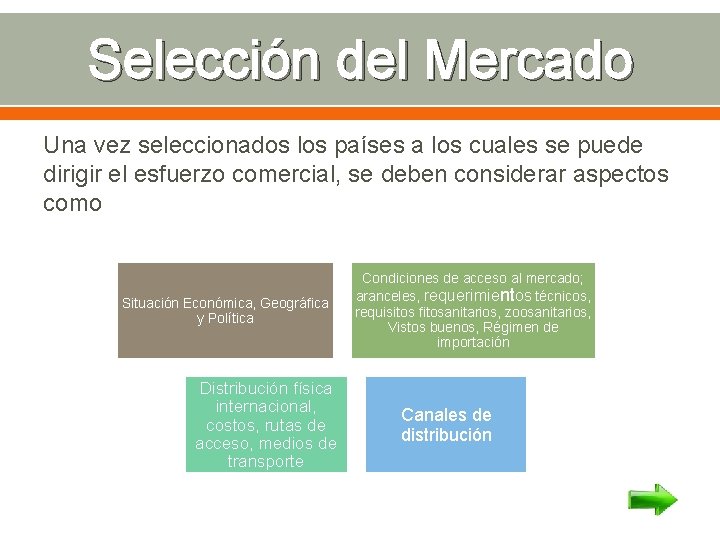 Selección del Mercado

Una vez seleccionados los países a los cuales se puede dirigir el esfuerzo comercial, se deben considerar aspectos como

Situación Económica, Geográfica y Política

Condiciones de acceso al mercado; aranceles, requerimientos técnicos, requisitos fitosanitarios, zoosanitarios, Vistos buenos, Régimen de importación

Distribución física internacional, costos, rutas de acceso, medios de transporte

Canales de distribución